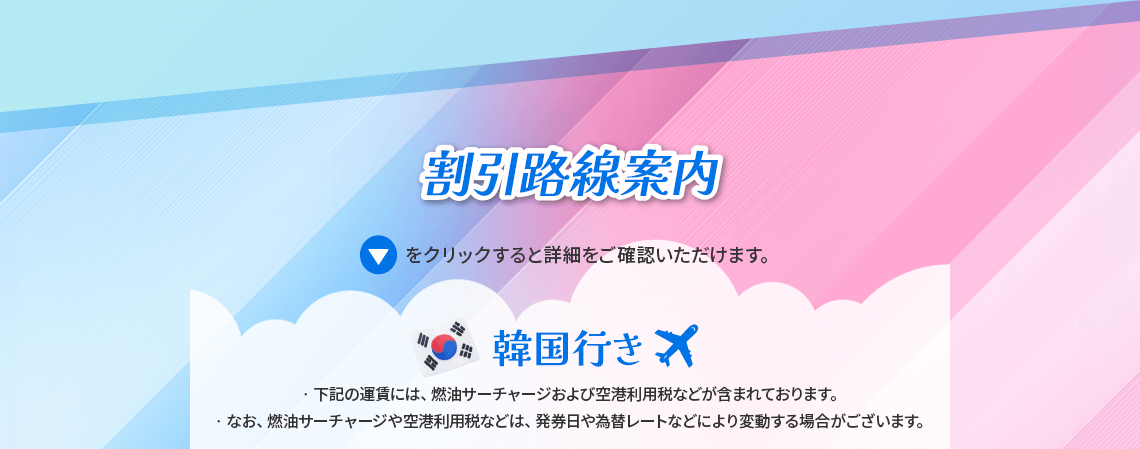 割引路線案内

をクリックすると詳細をご確認いただけます。

韓国行き

・下記の運賃には、燃油サーチャージおよび空港利用税などが含まれております。
・なお、燃油サーチャージや空港利用税などは、発券日や為替レートなどにより変動する場合がございます。